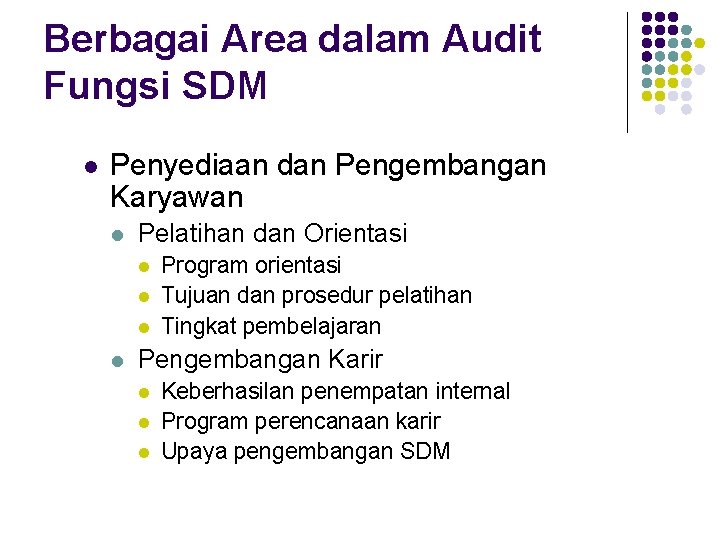 Berbagai Area dalam Audit Fungsi SDM

- Penyediaan dan Pengembangan Karyawan
  - Pelatihan dan Orientasi
    - Program orientasi
    - Tujuan dan prosedur pelatihan
    - Tingkat pembelajaran
  - Pengembangan Karir
    - Keberhasilan penempatan internal
    - Program perencanaan karir
    - Upaya pengembangan SDM